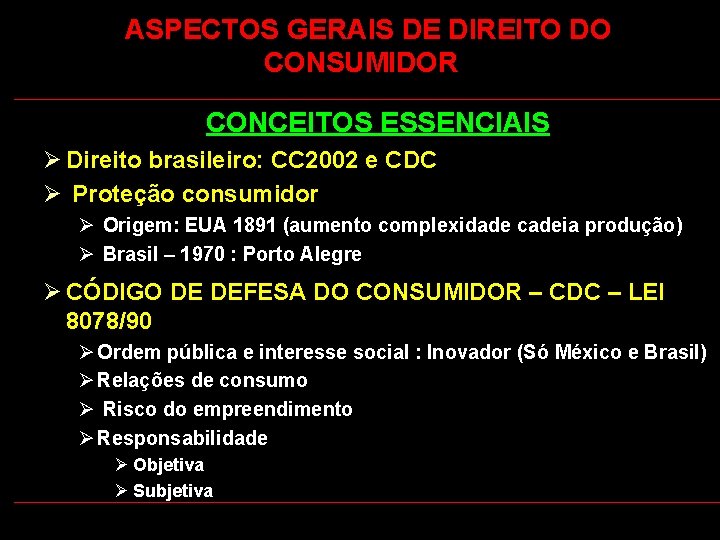 ASPECTOS GERAIS DE DIREITO DO CONSUMIDOR

CONCEITOS ESSENCIAIS

➢ Direito brasileiro: CC2002 e CDC

➢ Proteção consumidor

➢ Origem: EUA 1891 (aumento complexidade cadeia produção)

➢ Brasil – 1970 : Porto Alegre

➢ CÓDIGO DE DEFESA DO CONSUMIDOR – CDC – LEI 8078/90

➢ Ordem pública e interesse social : Inovador (Só México e Brasil)

➢ Relações de consumo

➢ Risco do empreendimento

➢ Responsabilidade

➢ Objetiva

➢ Subjetiva